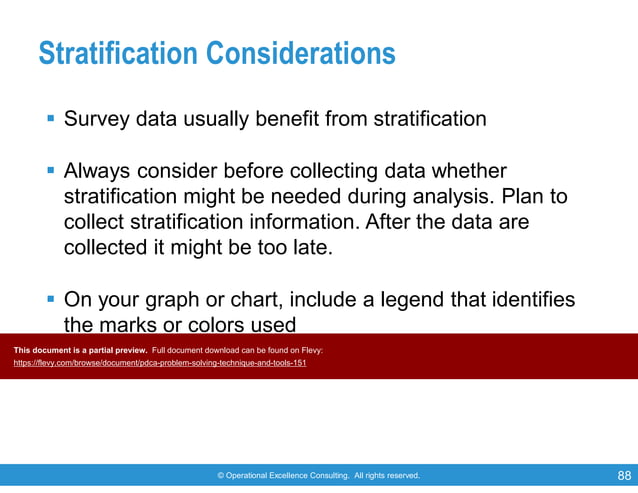 Stratification Considerations

▪ Survey data usually benefit from stratification

▪ Always consider before collecting data whether stratification might be needed during analysis. Plan to collect stratification information. After the data are collected it might be too late.

▪ On your graph or chart, include a legend that identifies the marks or colors used

This document is a partial preview. Full document download can be found on Flevy:
https://flevy.com/browse/document/pdca-problem-solving-technique-and-tools-151

© Operational Excellence Consulting. All rights reserved.

88